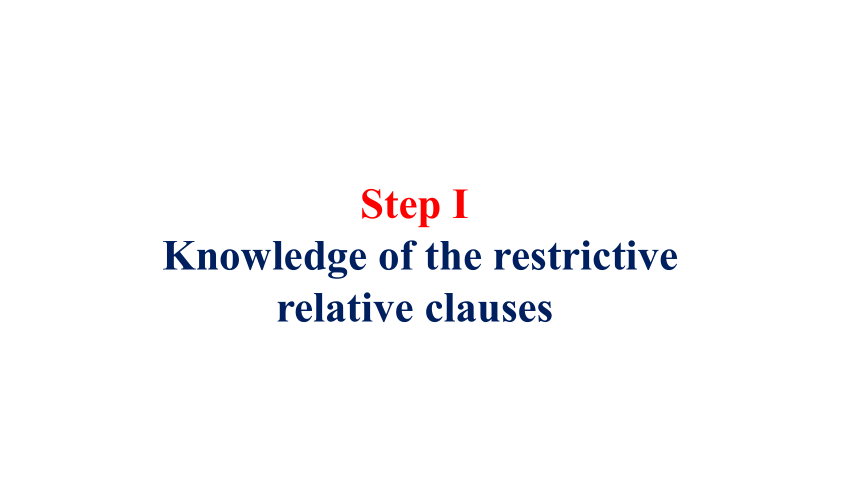 Step I
Knowledge of the restrictive relative clauses